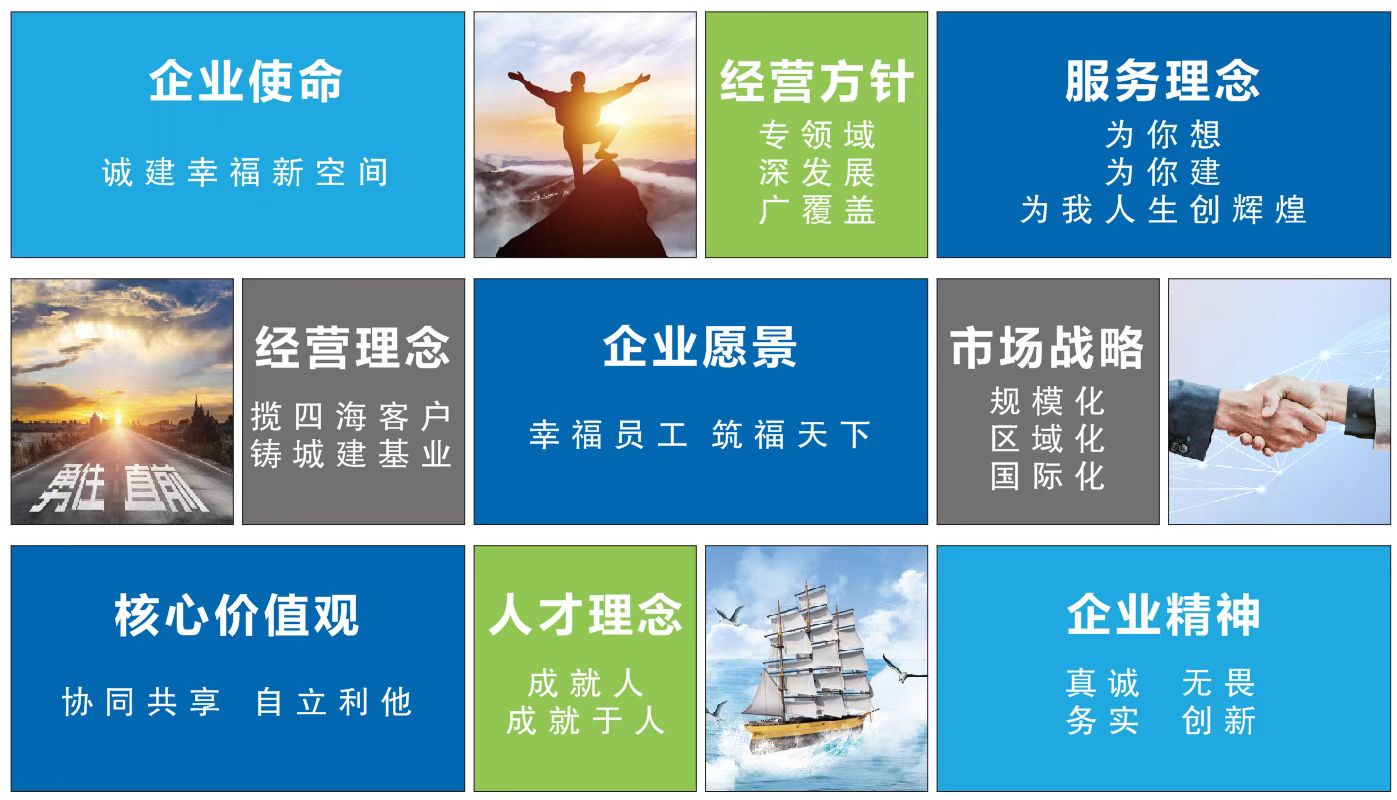 企业使命

诚建幸福新空间

经营方针

专领域
深发展
广覆盖

服务理念

为你想
为你建
为我人生创辉煌

勇往直前

经营理念

揽四海客户
铸城建基业

企业愿景

幸福员工 筑福天下

市场战略

规模化
区域化
国际化

核心价值观

协同共享 自立利他

人才理念

成就人
成就于人

企业精神

真诚 无畏
务实 创新